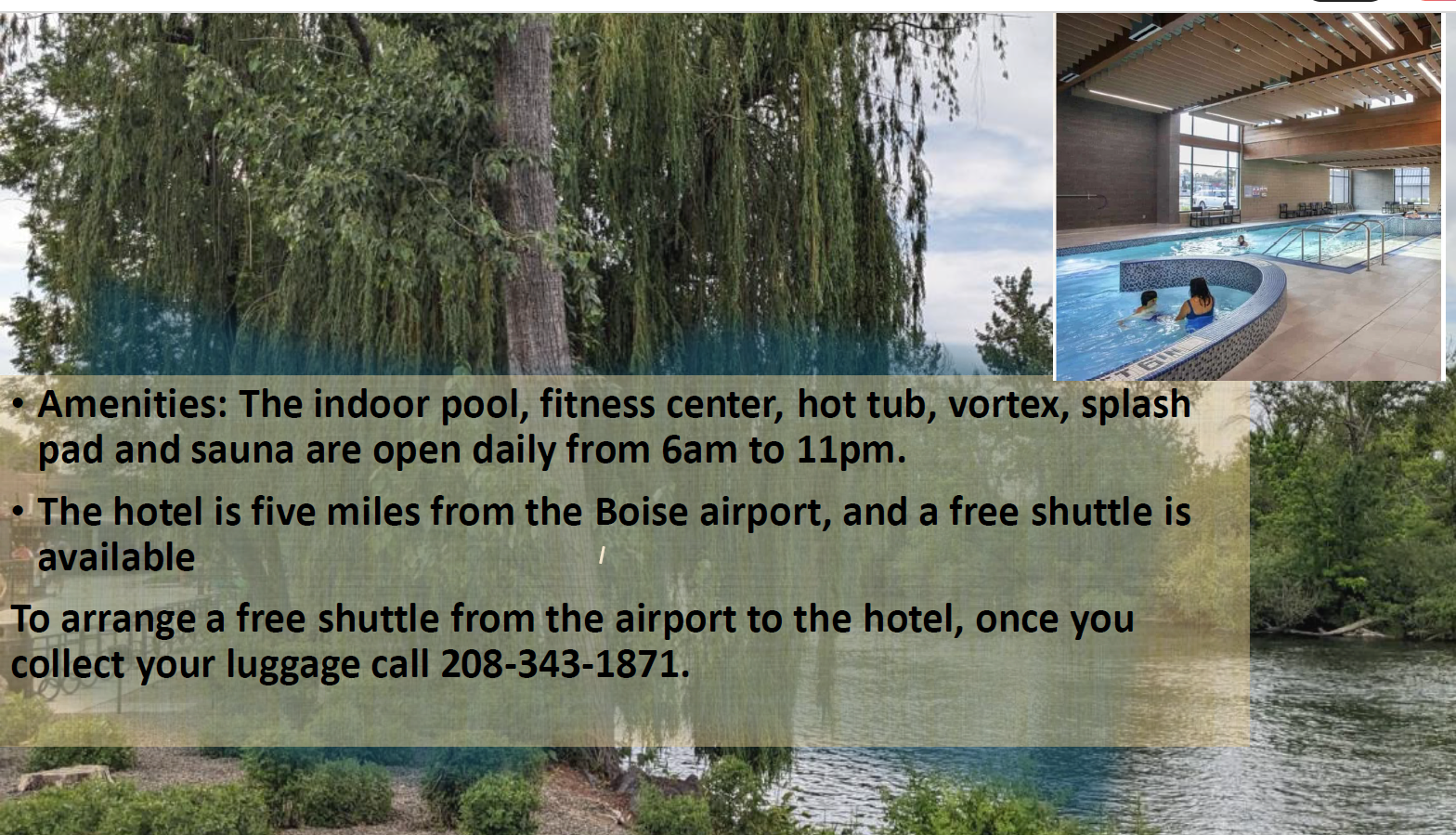 • Amenities: The indoor pool, fitness center, hot tub, vortex, splash pad and sauna are open daily from 6am to 11pm.

• The hotel is five miles from the Boise airport, and a free shuttle is available

To arrange a free shuttle from the airport to the hotel, once you collect your luggage call 208-343-1871.